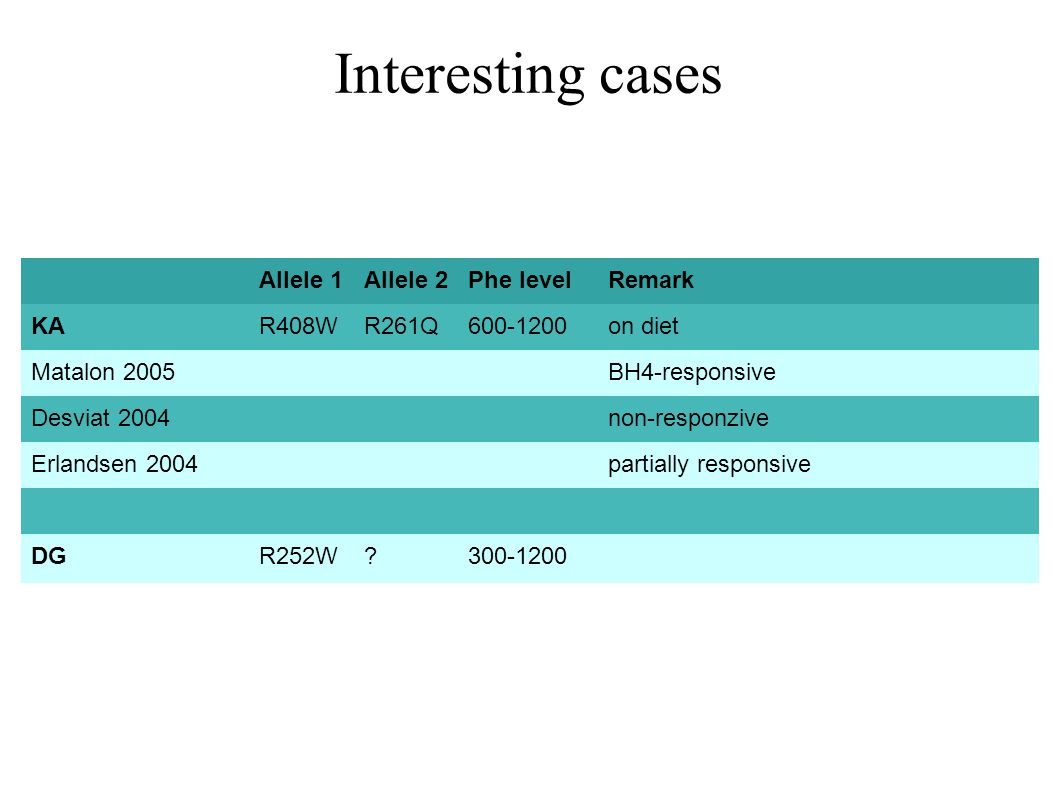 Interesting cases

| | Allele 1 | Allele 2 | Phe level | Remark |
|---|---|---|---|---|
| KA | R408W | R261Q | 600-1200 | on diet |
| Matalon 2005 | | | | BH4-responsive |
| Desviat 2004 | | | | non-responzive |
| Erlandsen 2004 | | | | partially responsive |
| | | | | |
| DG | R252W | ? | 300-1200 | |